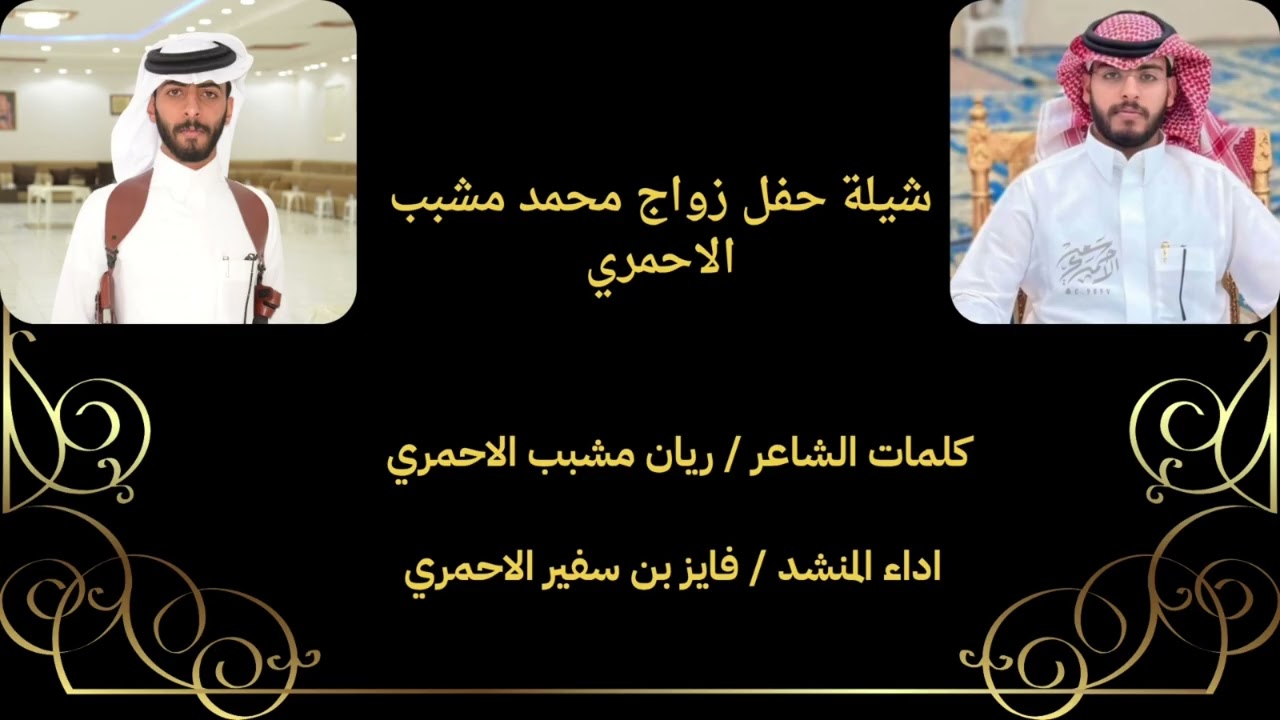 شيلة حفل زواج محمد مشبب الاحمري

كلمات الشاعر / ريان مشبب الاحمري

اداء المنشد / فايز بن سفير الاحمري